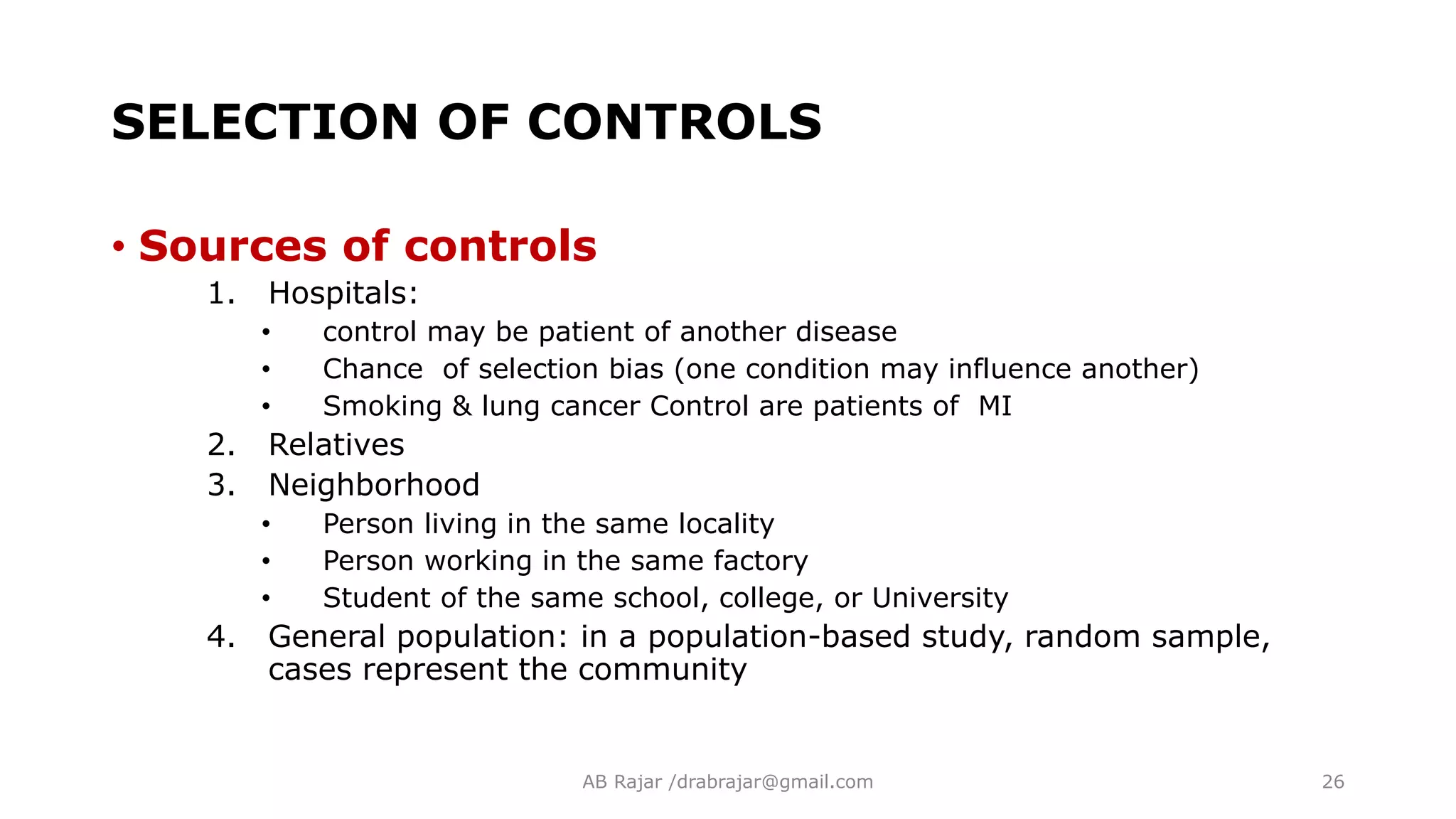 SELECTION OF CONTROLS

• Sources of controls

1. Hospitals:
 • control may be patient of another disease
 • Chance of selection bias (one condition may influence another)
 • Smoking & lung cancer Control are patients of MI
2. Relatives
3. Neighborhood
 • Person living in the same locality
 • Person working in the same factory
 • Student of the same school, college, or University
4. General population: in a population-based study, random sample, cases represent the community

AB Rajar /drabrajar@gmail.com

26